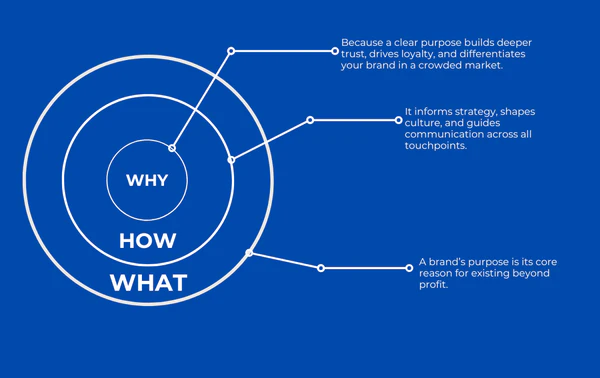 WHY

HOW

WHAT

Because a clear purpose builds deeper trust, drives loyalty, and differentiates your brand in a crowded market.

It informs strategy, shapes culture, and guides communication across all touchpoints.

A brand's purpose is its core reason for existing beyond profit.